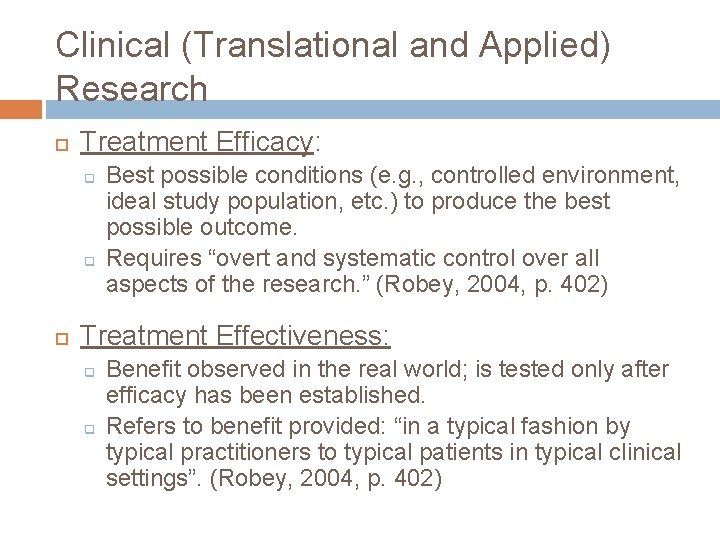 Clinical (Translational and Applied) Research

Treatment Efficacy:

Best possible conditions (e.g., controlled environment, ideal study population, etc.) to produce the best possible outcome.

Requires “overt and systematic control over all aspects of the research.” (Robey, 2004, p. 402)

Treatment Effectiveness:

Benefit observed in the real world; is tested only after efficacy has been established.

Refers to benefit provided: “in a typical fashion by typical practitioners to typical patients in typical clinical settings”. (Robey, 2004, p. 402)